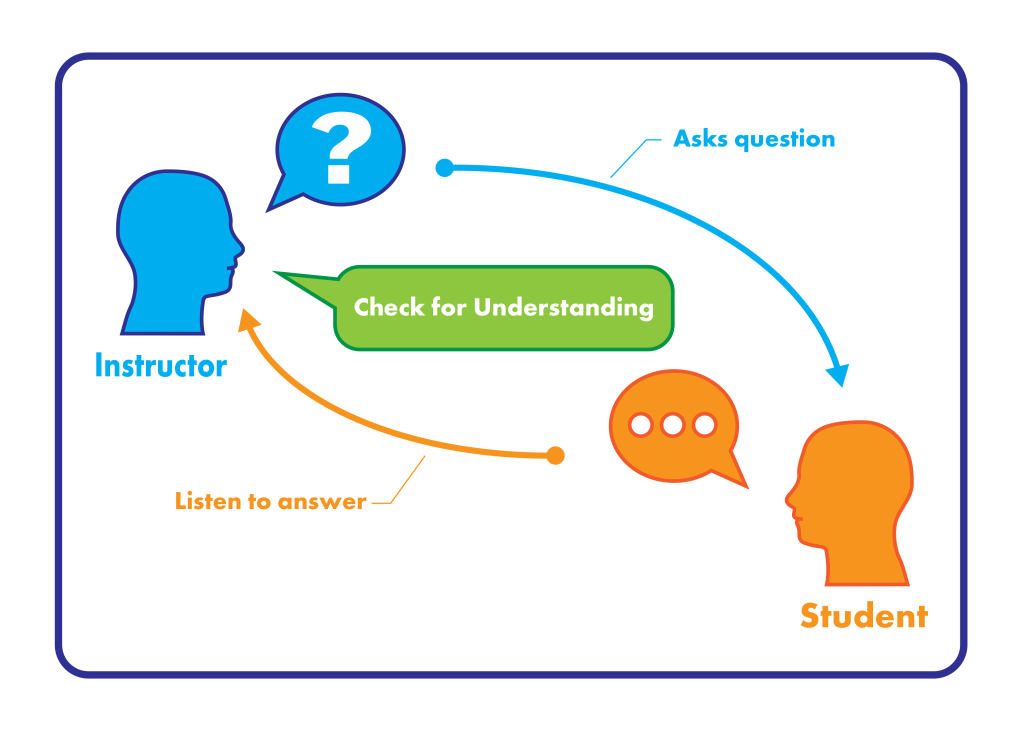 ?

Asks question

Check for Understanding

Instructor

Listen to answer

Student